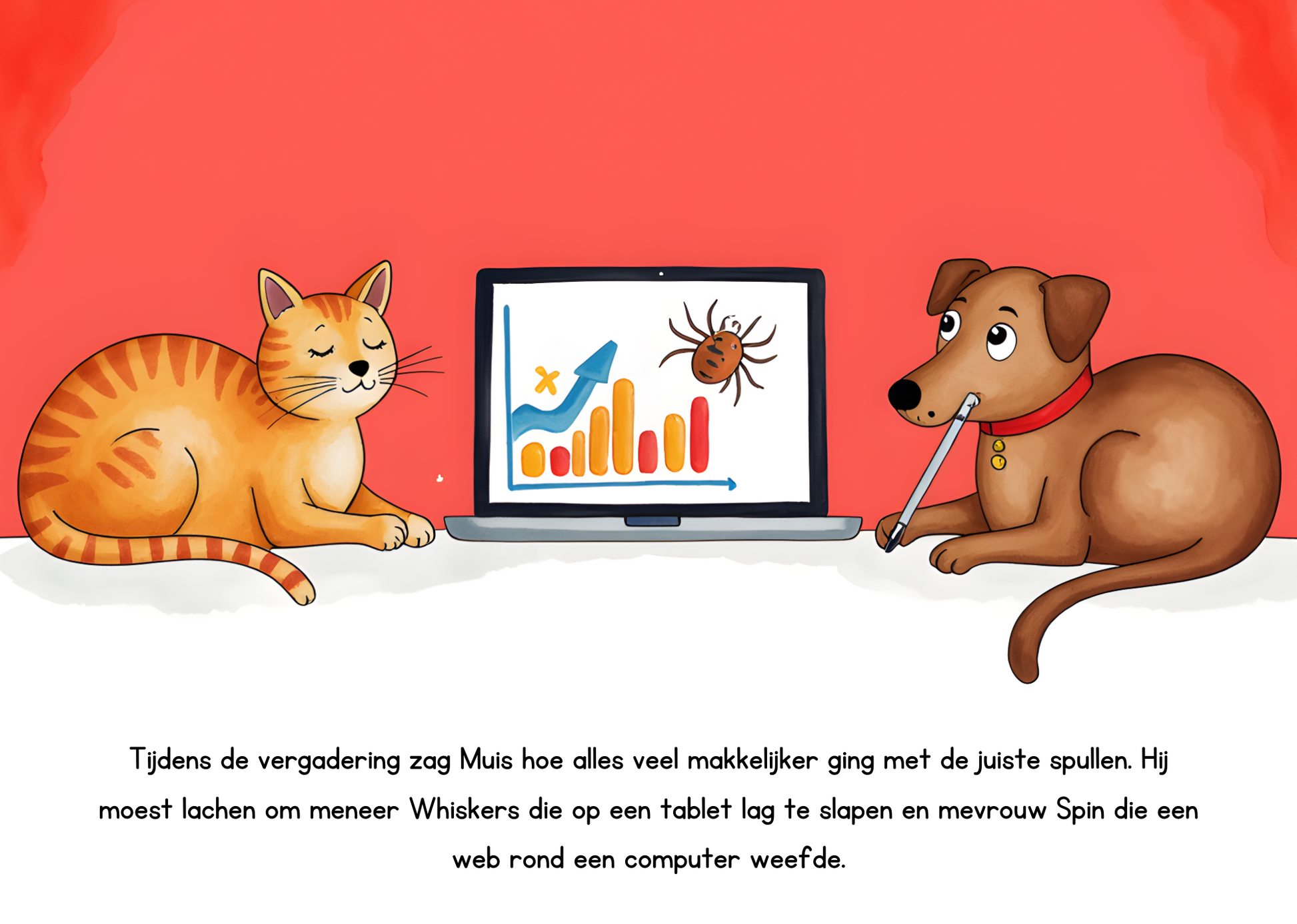 Tijdens de vergadering zag Muis hoe alles veel makkelijker ging met de juiste spullen. Hij moest lachen om meneer Whiskers die op een tablet lag te slapen en mevrouw Spin die een web rond een computer weefde.